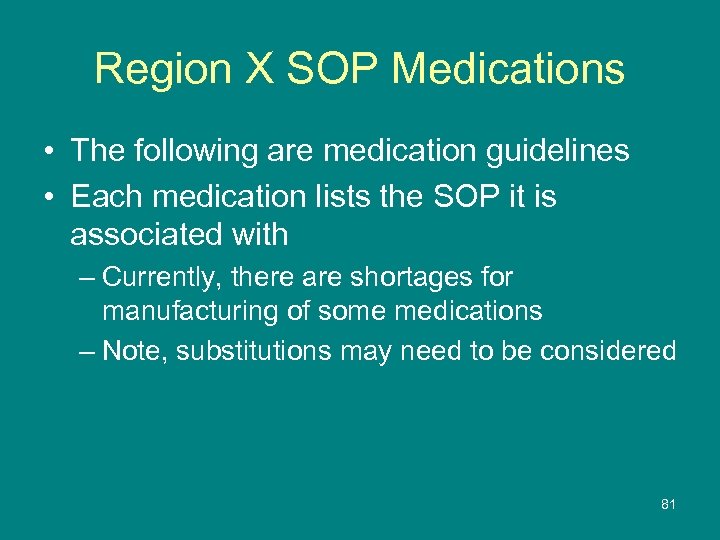 Region X SOP Medications

• The following are medication guidelines
• Each medication lists the SOP it is associated with
– Currently, there are shortages for manufacturing of some medications
– Note, substitutions may need to be considered

81